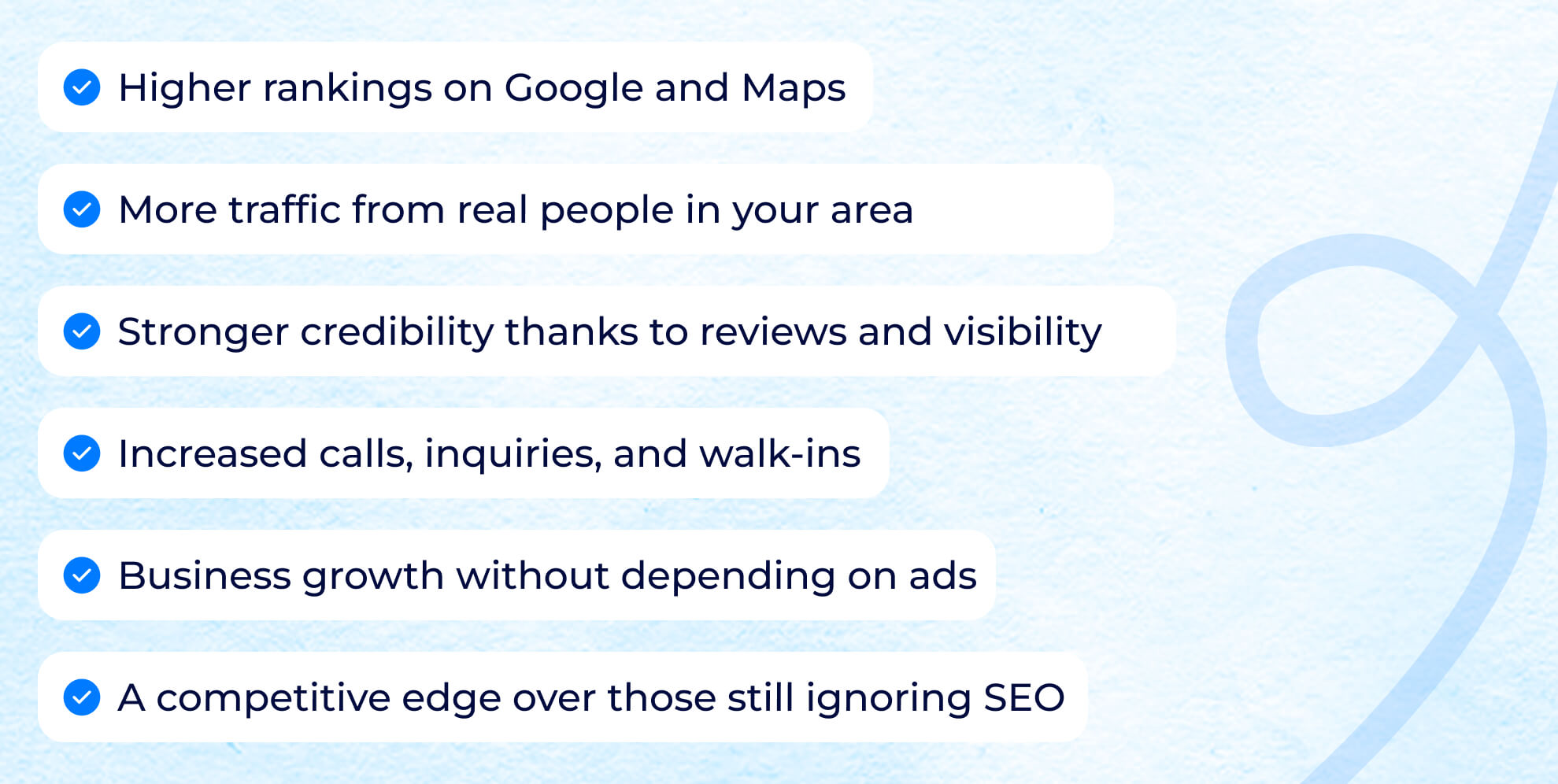 Higher rankings on Google and Maps

More traffic from real people in your area

Stronger credibility thanks to reviews and visibility

Increased calls, inquiries, and walk-ins

Business growth without depending on ads

A competitive edge over those still ignoring SEO